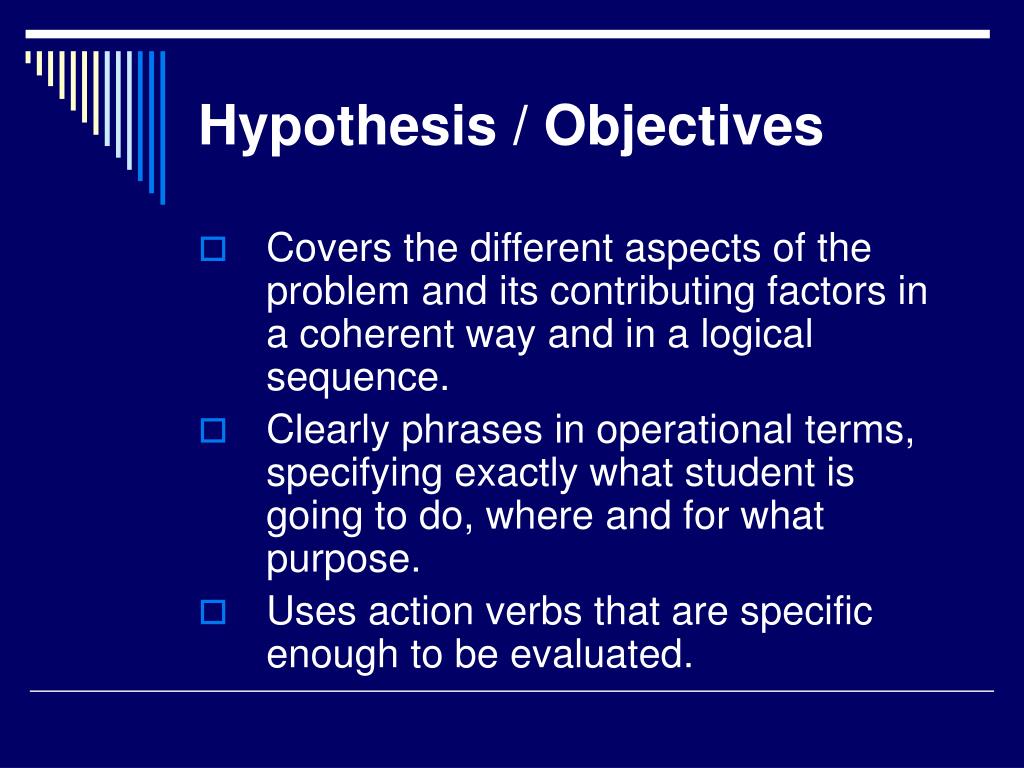 Hypothesis / Objectives

Covers the different aspects of the problem and its contributing factors in a coherent way and in a logical sequence.

Clearly phrases in operational terms, specifying exactly what student is going to do, where and for what purpose.

Uses action verbs that are specific enough to be evaluated.